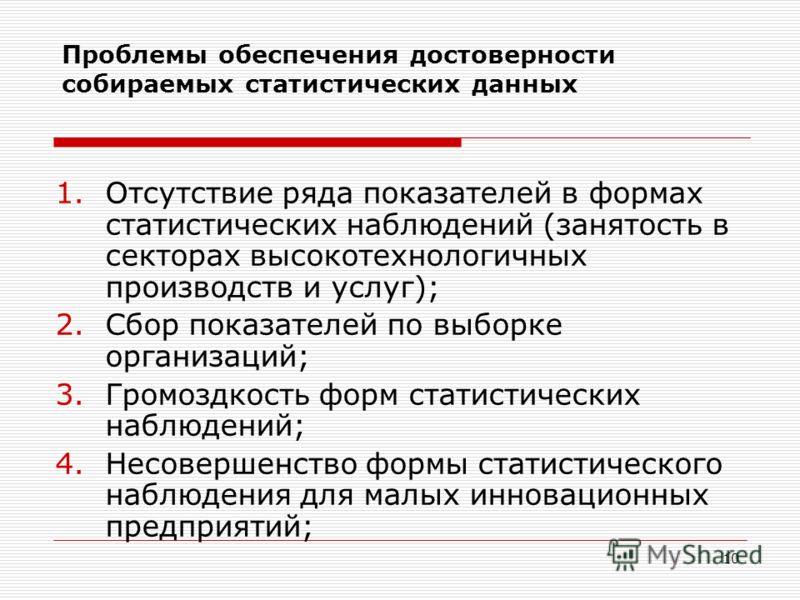 Проблемы обеспечения достоверности собираемых статистических данных

1. Отсутствие ряда показателей в формах статистических наблюдений (занятость в секторах высокотехнологичных производств и услуг);
2. Сбор показателей по выборке организаций;
3. Громоздкость форм статистических наблюдений;
4. Несовершенство формы статистического наблюдения для малых инновационных предприятий;

MyShared

10